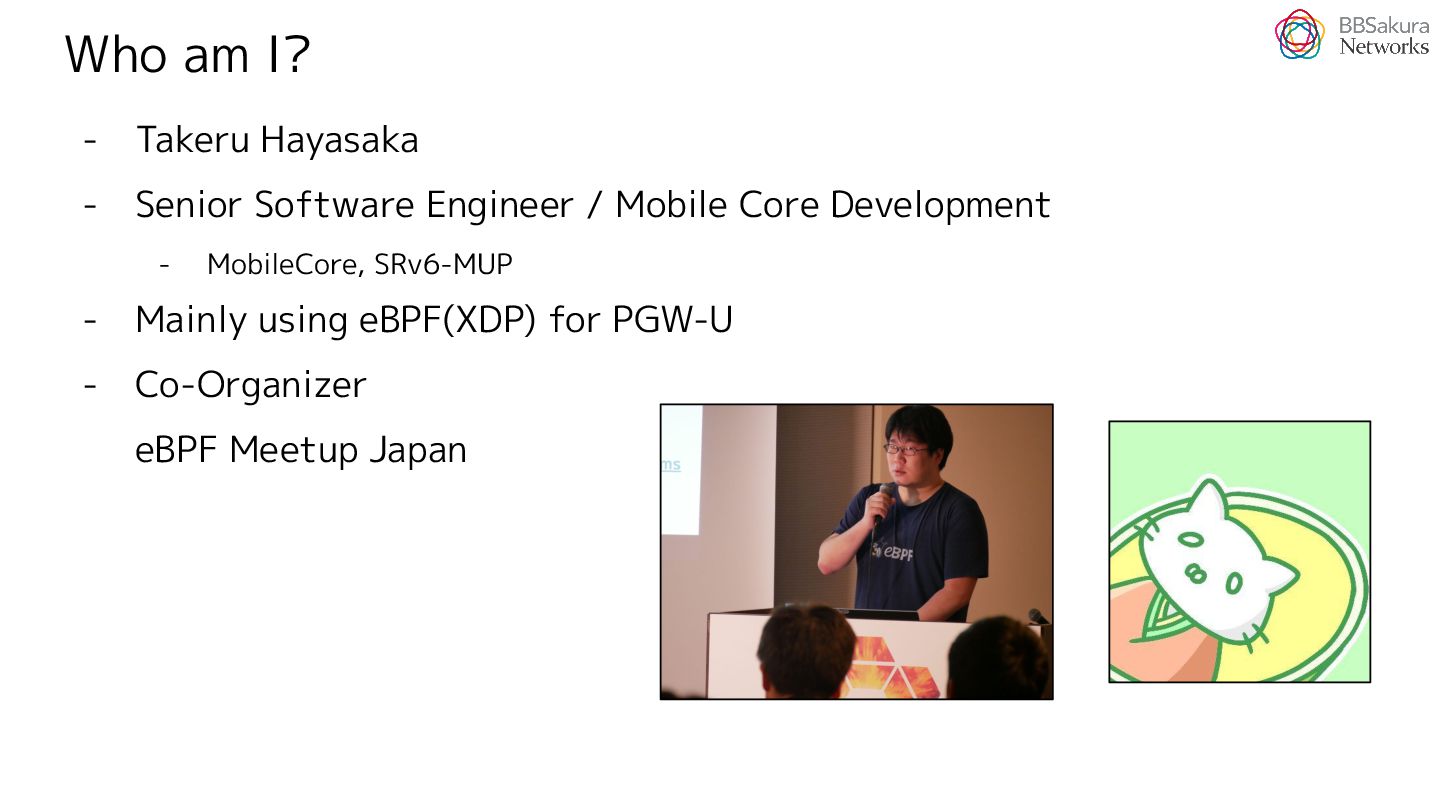 Who am I?

BBSakura Networks

- Takeru Hayasaka
- Senior Software Engineer / Mobile Core Development
  - MobileCore, SRv6-MUP
- Mainly using eBPF(XDP) for PGW-U
- Co-Organizer

  eBPF Meetup Japan

ms

eBPF